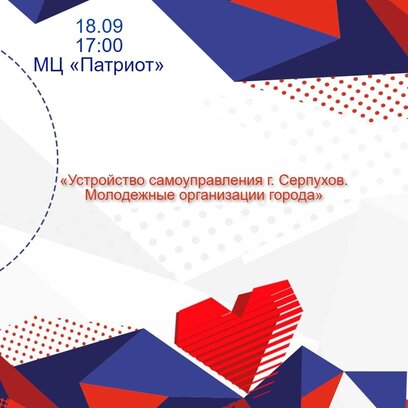 18.09
17:00
МЦ «Патриот»

«Устройство самоуправления г. Серпухов. Молодежные организации города»